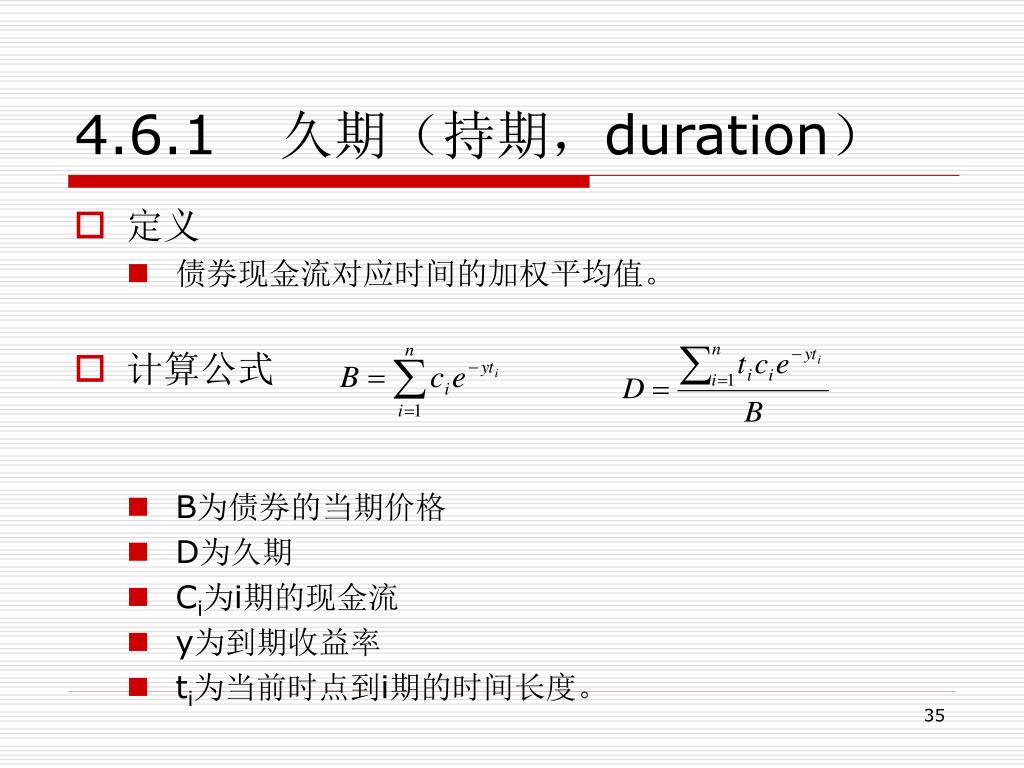 4.6.1　久期（持期，duration）

定义

债券现金流对应时间的加权平均值。

计算公式 $B = \sum_{i=1}^{n} c_i e^{-yt_i}$ $D = \frac{\sum_{i=1}^{n} t_i c_i e^{-yt_i}}{B}$

B为债券的当期价格

D为久期

$C_i$为i期的现金流

y为到期收益率

$t_i$为当前时点到i期的时间长度。

35